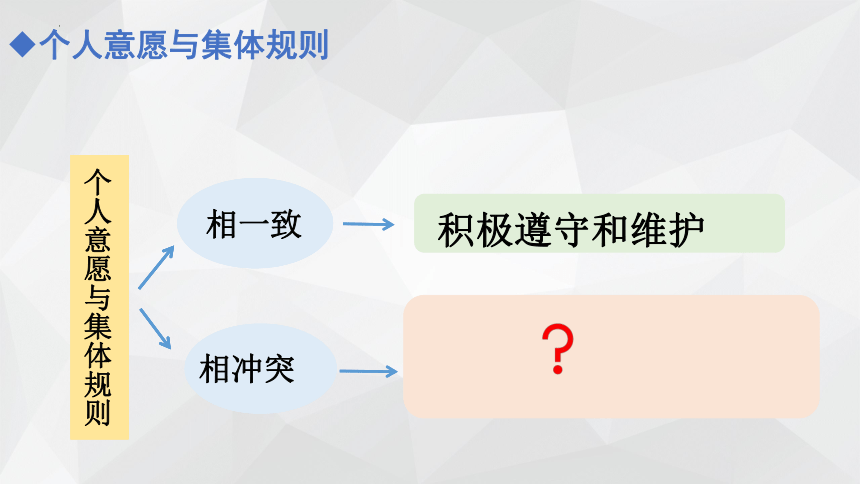 ◆个人意愿与集体规则

个人意愿与集体规则

相一致

积极遵守和维护

相冲突

？